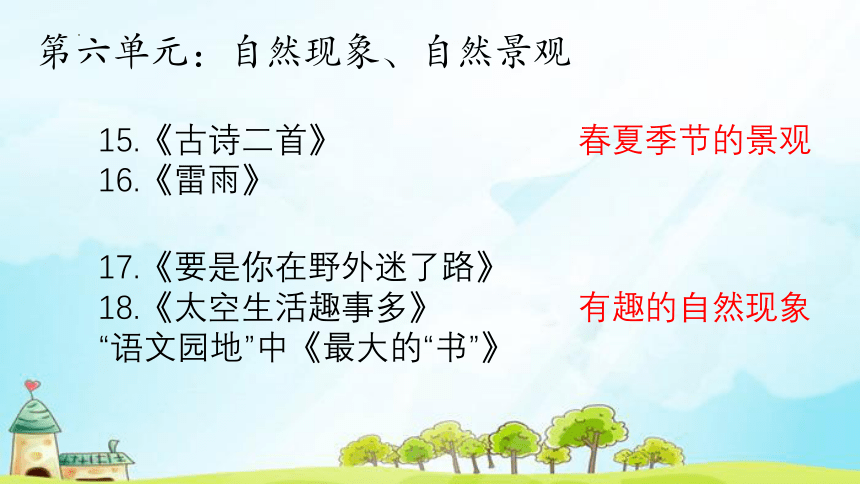 第六单元：自然现象、自然景观

15.《古诗二首》
16.《雷雨》

春夏季节的景观

17.《要是你在野外迷了路》
18.《太空生活趣事多》
“语文园地”中《最大的“书”》

有趣的自然现象